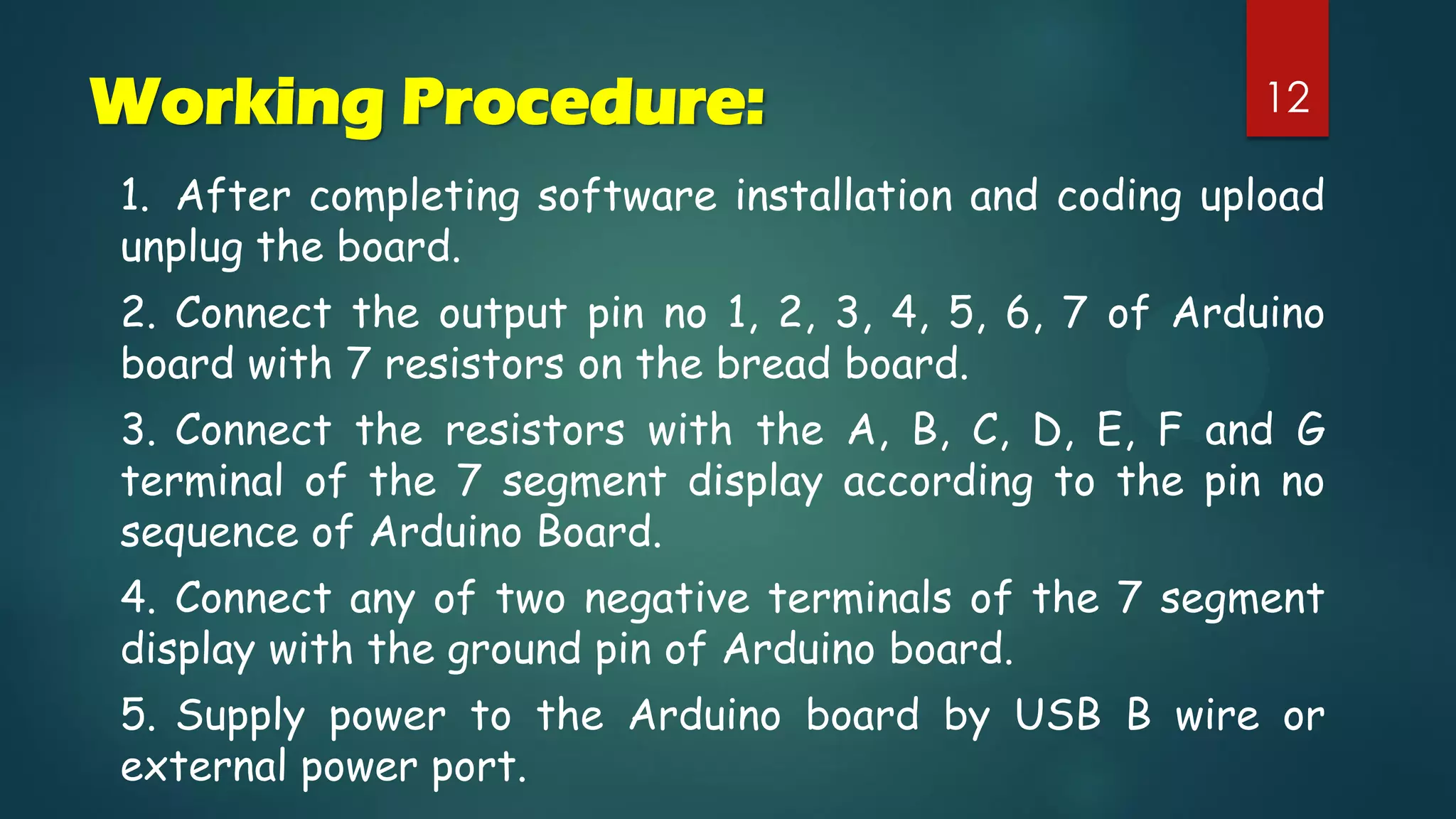 Working Procedure:

12

1. After completing software installation and coding upload unplug the board.

2. Connect the output pin no 1, 2, 3, 4, 5, 6, 7 of Arduino board with 7 resistors on the bread board.

3. Connect the resistors with the A, B, C, D, E, F and G terminal of the 7 segment display according to the pin no sequence of Arduino Board.

4. Connect any of two negative terminals of the 7 segment display with the ground pin of Arduino board.

5. Supply power to the Arduino board by USB B wire or external power port.